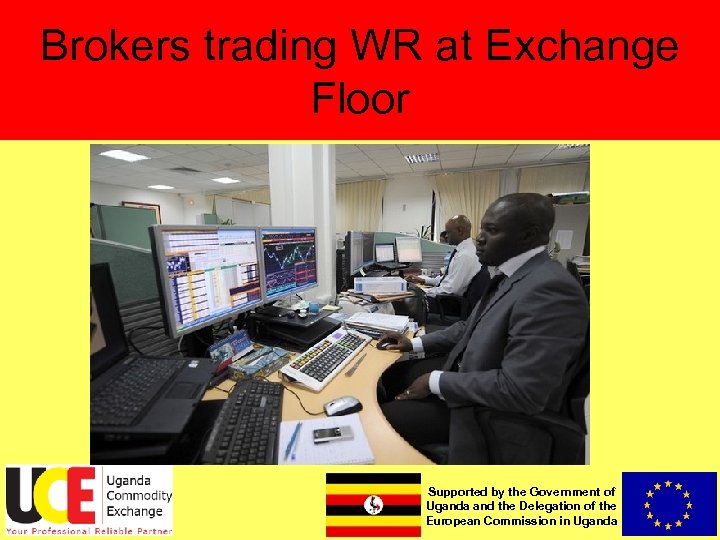 Brokers trading WR at Exchange Floor

UCE Uganda Commodity Exchange
Your Professional Reliable Partner

Supported by the Government of Uganda and the Delegation of the European Commission in Uganda